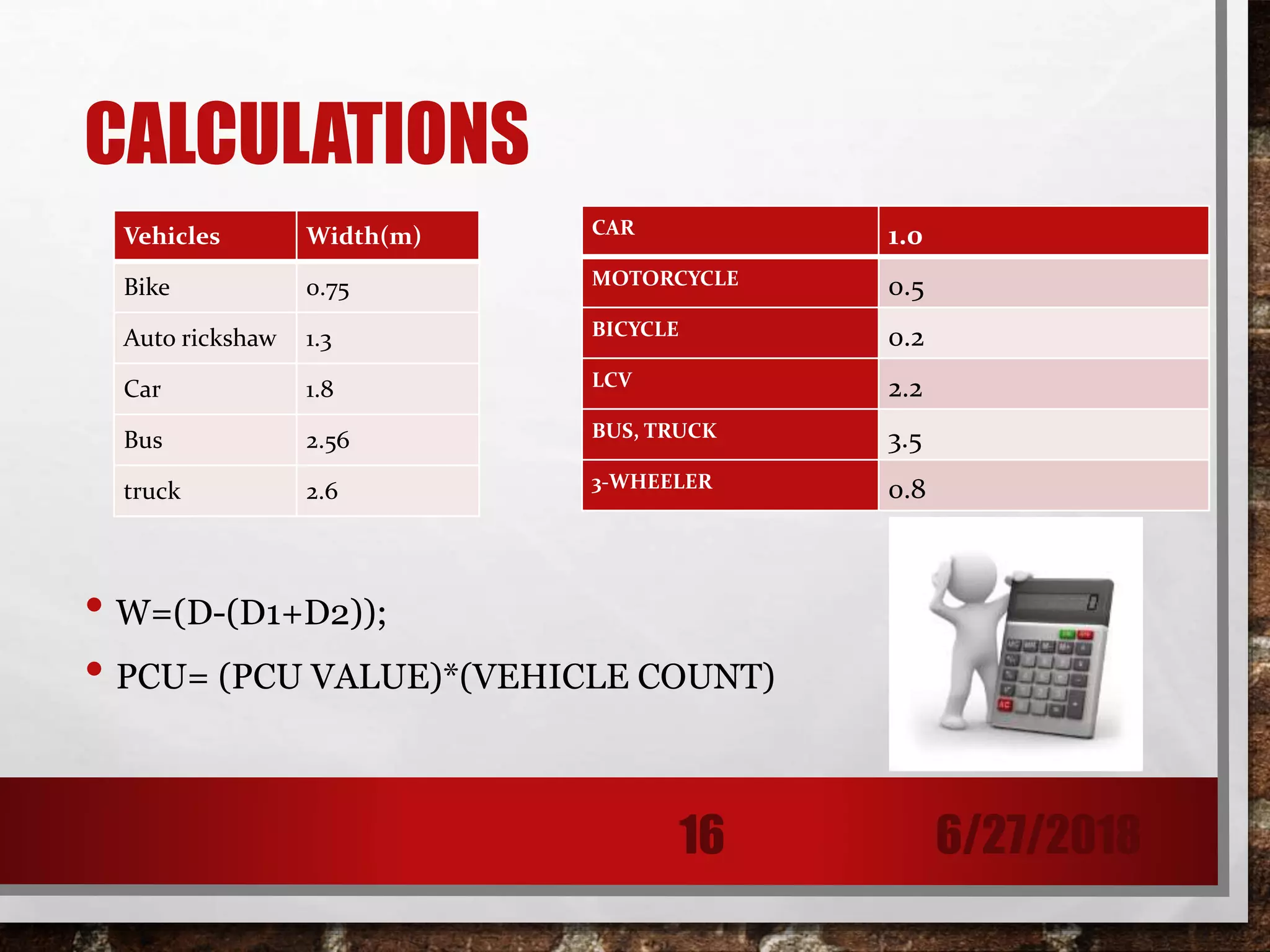 CALCULATIONS

| Vehicles | Width(m) |
|---|---|
| Bike | 0.75 |
| Auto rickshaw | 1.3 |
| Car | 1.8 |
| Bus | 2.56 |
| truck | 2.6 |

| CAR | 1.0 |
|---|---|
| MOTORCYCLE | 0.5 |
| BICYCLE | 0.2 |
| LCV | 2.2 |
| BUS, TRUCK | 3.5 |
| 3-WHEELER | 0.8 |

• W=(D-(D1+D2));

• PCU= (PCU VALUE)*(VEHICLE COUNT)

16

6/27/2018